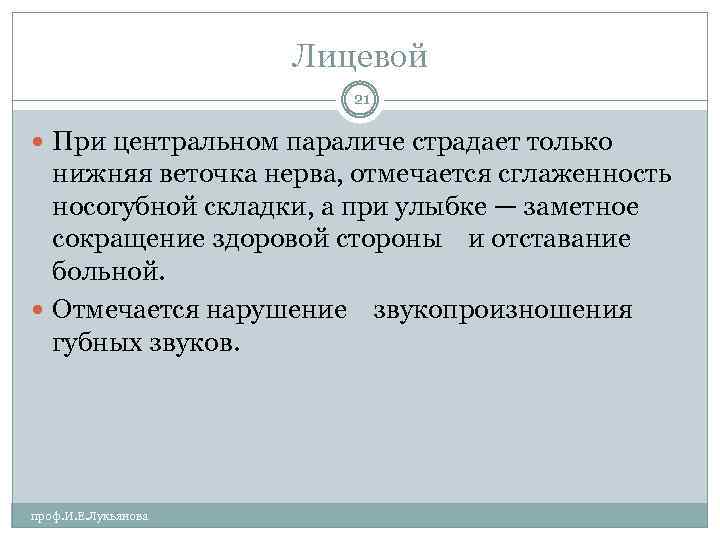 Лицевой

21

При центральном параличе страдает только нижняя веточка нерва, отмечается сглаженность носогубной складки, а при улыбке — заметное сокращение здоровой стороны и отставание больной.

Отмечается нарушение звукопроизношения губных звуков.

проф.И.Е.Лукьянова